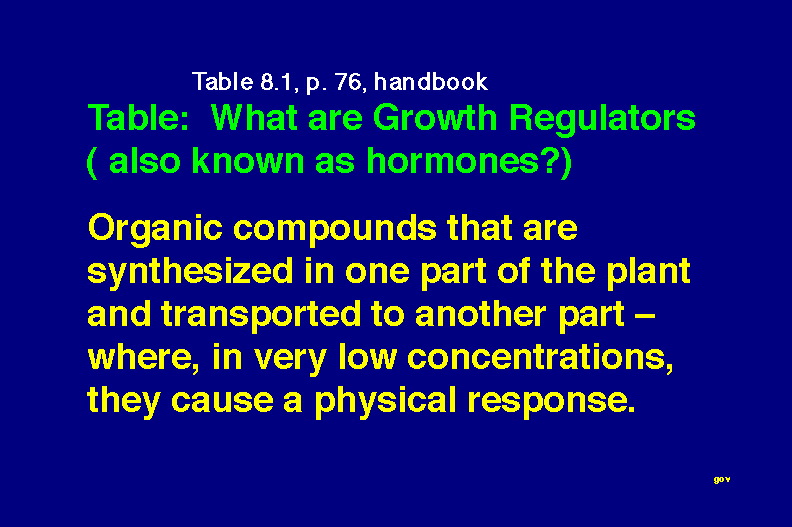 Table 8.1, p. 76, handbook

Table: What are Growth Regulators ( also known as hormones?)

Organic compounds that are synthesized in one part of the plant and transported to another part – where, in very low concentrations, they cause a physical response.

gov